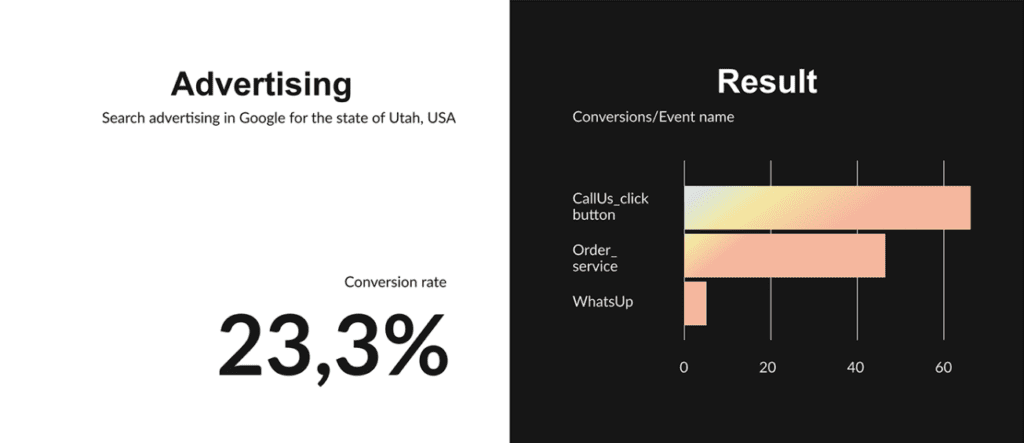 Advertising
Search advertising in Google for the state of Utah, USA

Conversion rate
23,3%

Result
Conversions/Event name

CallUs_click button
Order_ service
WhatsUp

0
20
40
60